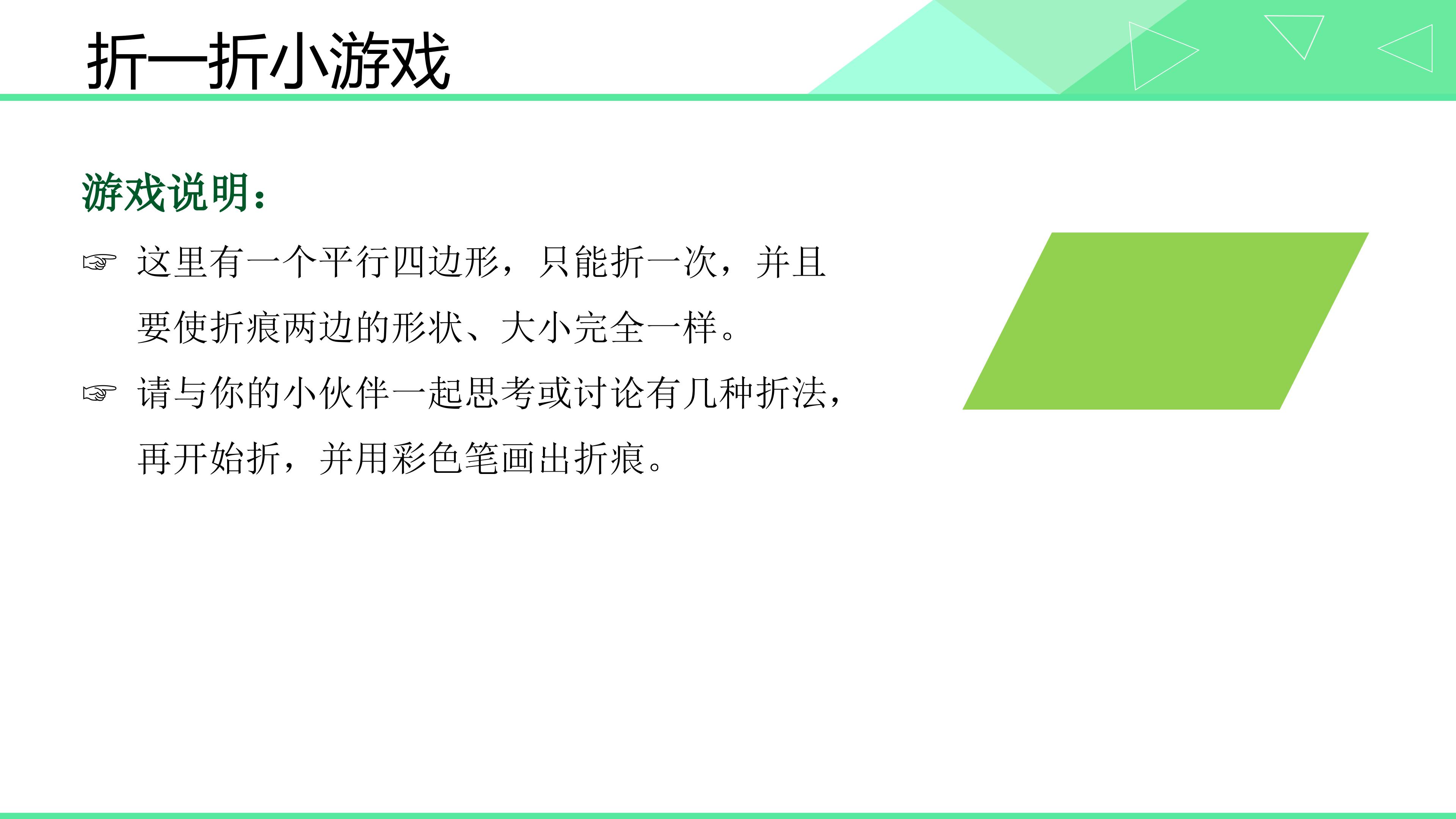 折一折小游戏

游戏说明：

☞ 这里有一个平行四边形，只能折一次，并且要使折痕两边的形状、大小完全一样。

☞ 请与你的小伙伴一起思考或讨论有几种折法，再开始折，并用彩色笔画出折痕。